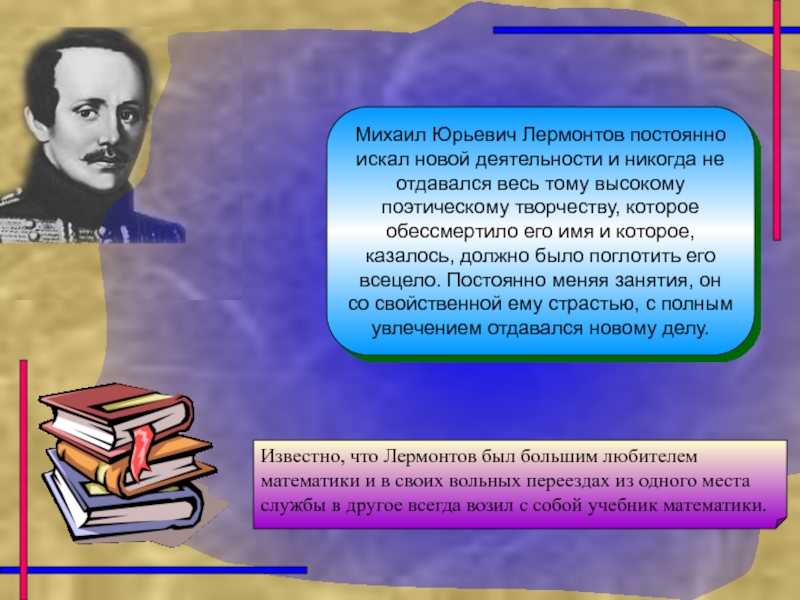 Михаил Юрьевич Лермонтов постоянно искал новой деятельности и никогда не отдавался весь тому высокому поэтическому творчеству, которое обессмертило его имя и которое, казалось, должно было поглотить его всецело. Постоянно меняя занятия, он со свойственной ему страстью, с полным увлечением отдавался новому делу.

Известно, что Лермонтов был большим любителем математики и в своих вольных переездах из одного места службы в другое всегда возил с собой учебник математики.